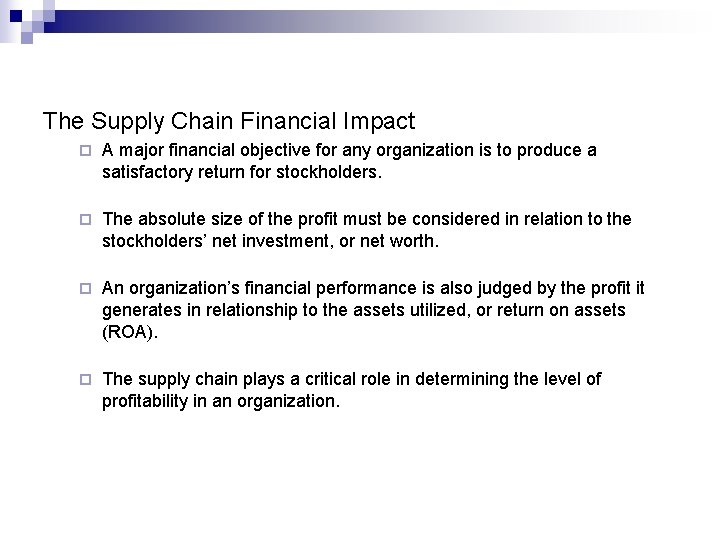 The Supply Chain Financial Impact

A major financial objective for any organization is to produce a satisfactory return for stockholders.

The absolute size of the profit must be considered in relation to the stockholders' net investment, or net worth.

An organization's financial performance is also judged by the profit it generates in relationship to the assets utilized, or return on assets (ROA).

The supply chain plays a critical role in determining the level of profitability in an organization.